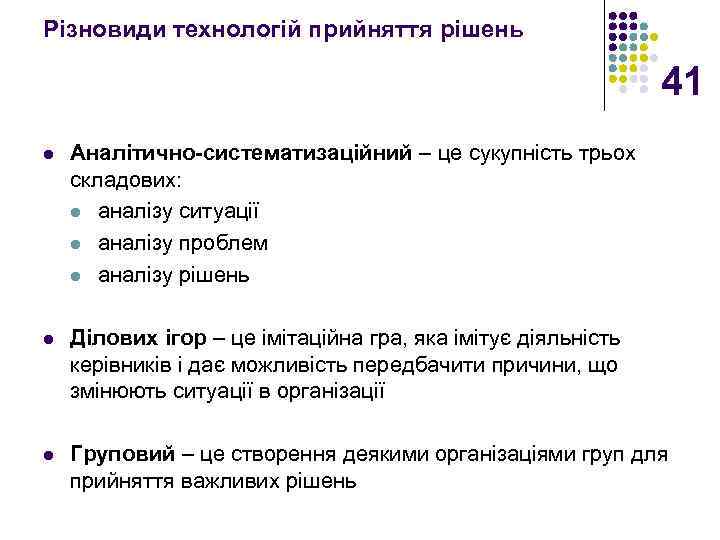 Різновиди технологій прийняття рішень

41

- **Аналітично-систематизаційний** – це сукупність трьох складових:
  - аналізу ситуації
  - аналізу проблем
  - аналізу рішень

- **Ділових ігор** – це імітаційна гра, яка імітує діяльність керівників і дає можливість передбачити причини, що змінюють ситуації в організації

- **Груповий** – це створення деякими організаціями груп для прийняття важливих рішень